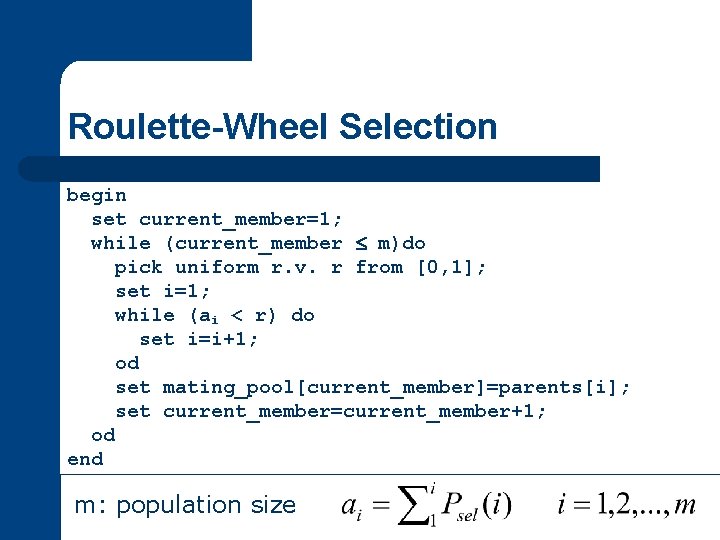 Roulette-Wheel Selection

begin
set current_member=1;
while (current_member $\leq$ m)do
pick uniform r.v. r from [0,1];
set i=1;
while ($a_i$ < r) do
set i=i+1;
od
set mating_pool[current_member]=parents[i];
set current_member=current_member+1;
od
end

m: population size $a_i = \sum_1^i P_{sel}(i)$ $i = 1,2,...,m$